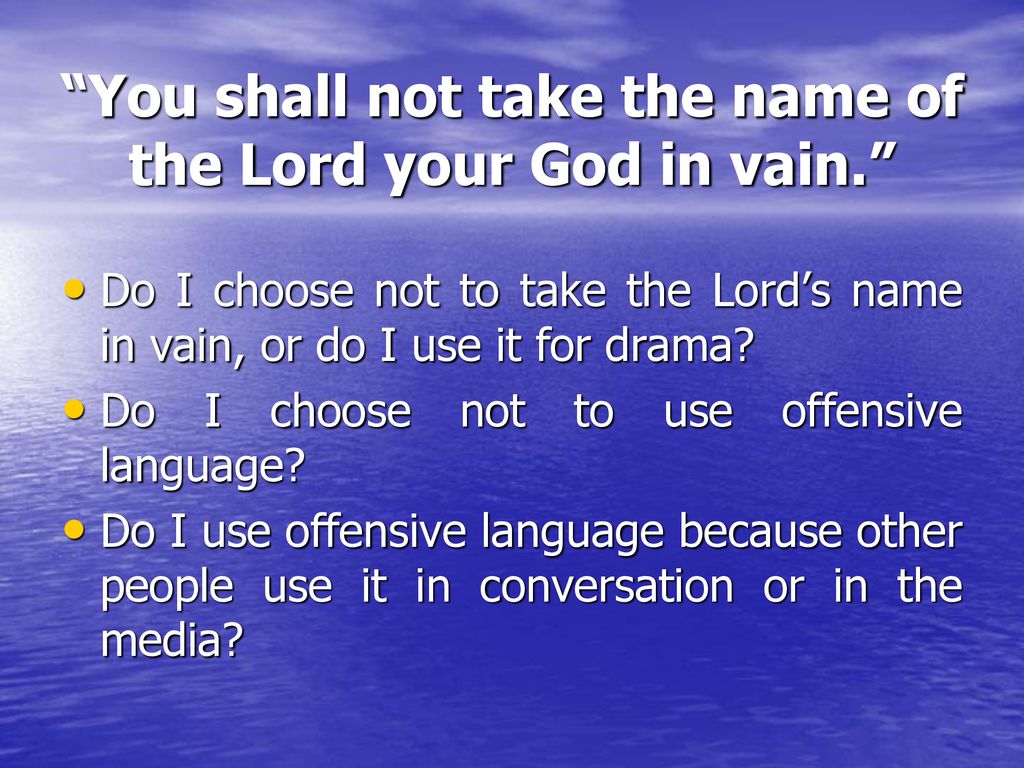 “You shall not take the name of the Lord your God in vain.”

• Do I choose not to take the Lord’s name in vain, or do I use it for drama?
• Do I choose not to use offensive language?
• Do I use offensive language because other people use it in conversation or in the media?